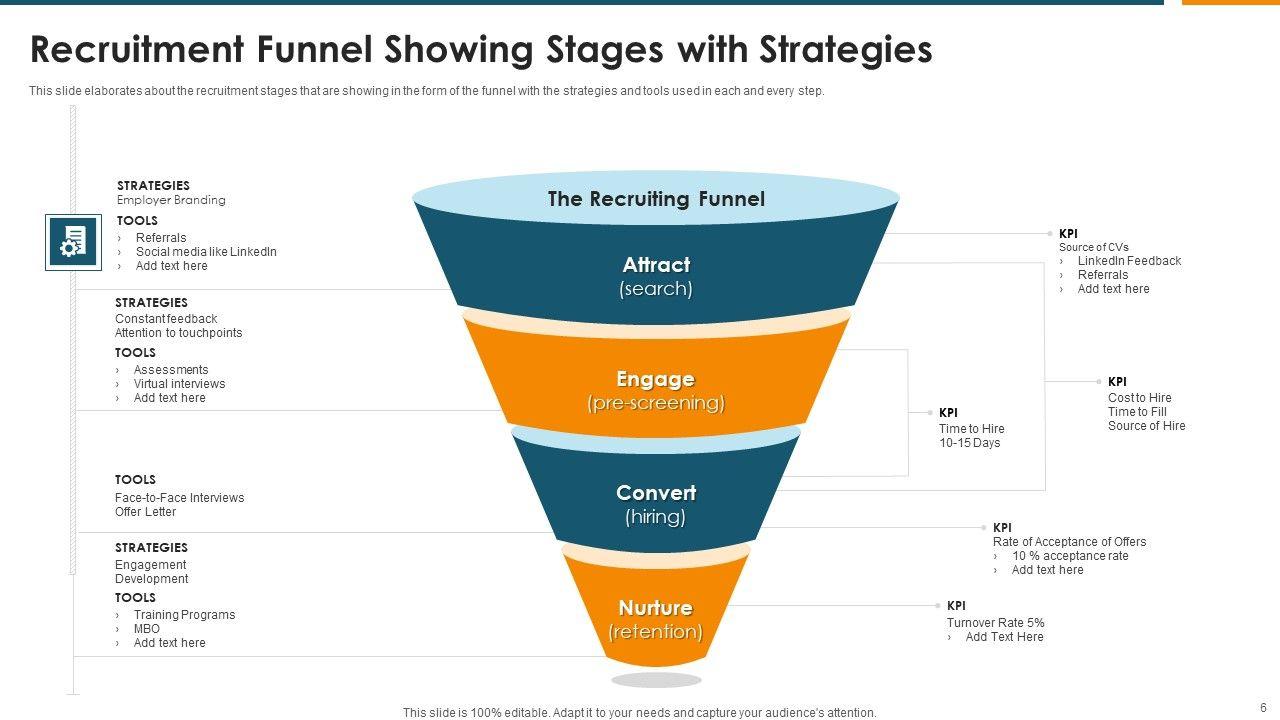 Recruitment Funnel Showing Stages with Strategies

This slide elaborates about the recruitment stages that are showing in the form of the funnel with the strategies and tools used in each and every step.

STRATEGIES
Employer Branding
TOOLS
› Referrals
› Social media like LinkedIn
› Add text here

STRATEGIES
Constant feedback
Attention to touchpoints
TOOLS
› Assessments
› Virtual interviews
› Add text here

TOOLS
Face-to-Face Interviews
Offer Letter

STRATEGIES
Engagement
Development
TOOLS
› Training Programs
› MBO
› Add text here

The Recruiting Funnel

Attract
(search)

Engage
(pre-screening)

Convert
(hiring)

Nurture
(retention)

KPI
Source of CVs
› LinkedIn Feedback
› Referrals
› Add text here

KPI
Cost to Hire
Time to Fill
Source of Hire

KPI
Time to Hire
10-15 Days

KPI
Rate of Acceptance of Offers
› 10 % acceptance rate
› Add text here

KPI
Turnover Rate 5%
› Add Text Here

This slide is 100% editable. Adapt it to your needs and capture your audience's attention.

6